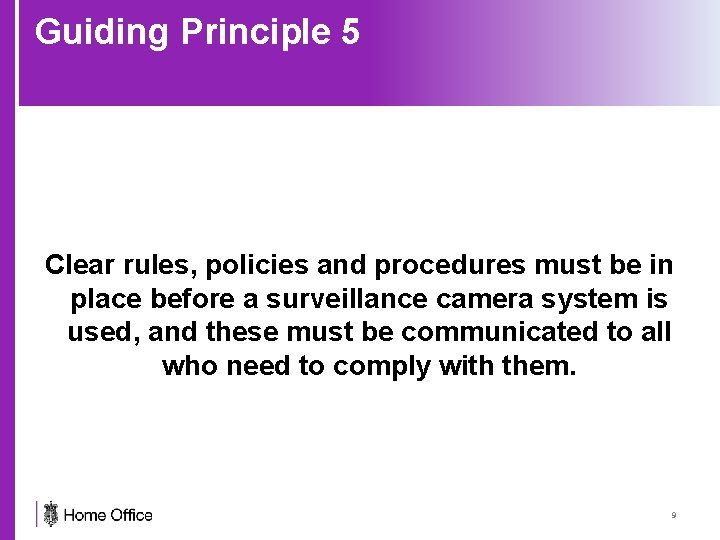 Guiding Principle 5

Clear rules, policies and procedures must be in place before a surveillance camera system is used, and these must be communicated to all who need to comply with them.

Home Office

9